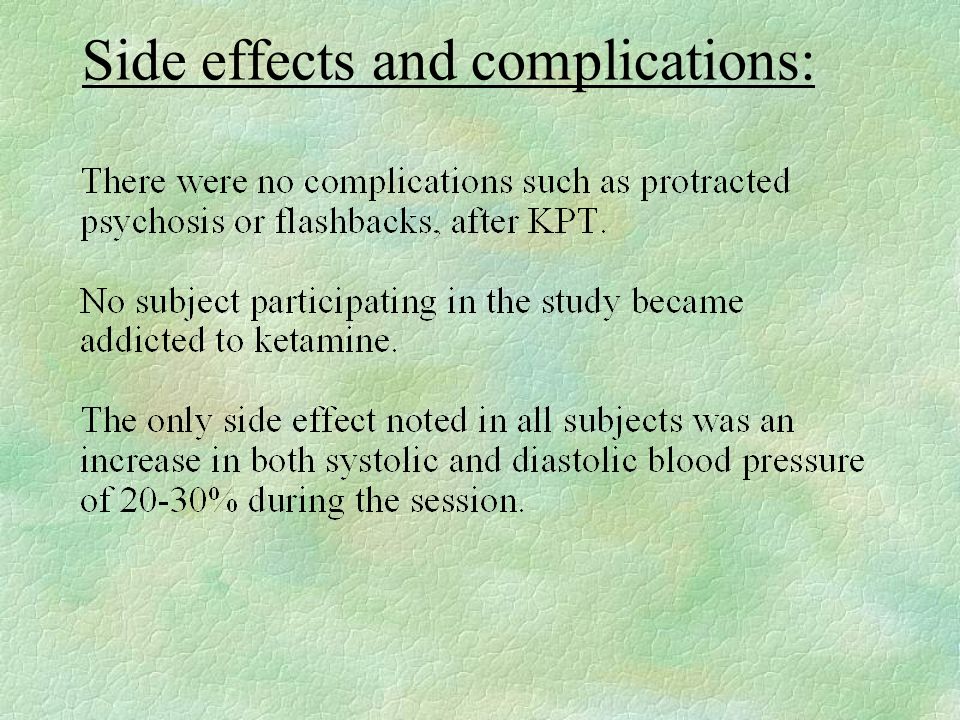 Side effects and complications:

There were no complications such as protracted psychosis or flashbacks, after KPT.

No subject participating in the study became addicted to ketamine.

The only side effect noted in all subjects was an increase in both systolic and diastolic blood pressure of 20-30% during the session.